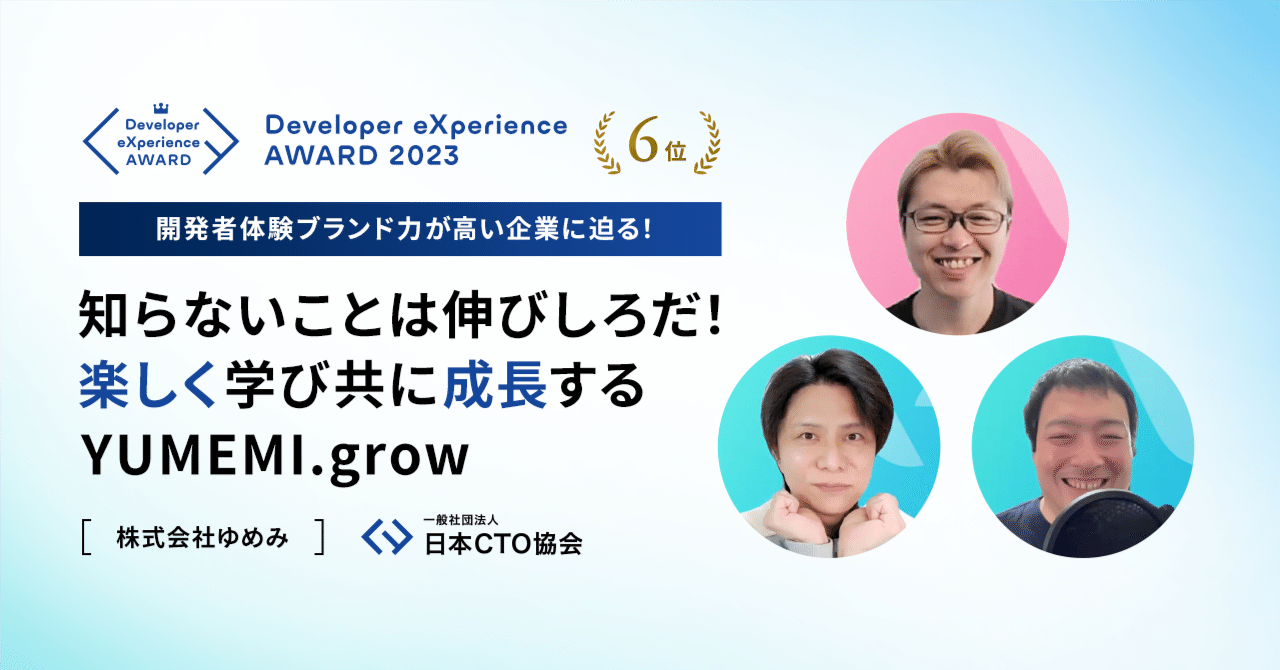 Developer eXperience AWARD

Developer eXperience AWARD 2023

6位

開発者体験ブランド力が高い企業に迫る!

知らないことは伸びしろだ!
楽しく学び共に成長する
YUMEMI.grow

[ 株式会社ゆめみ ]

一般社団法人
日本CTO協会